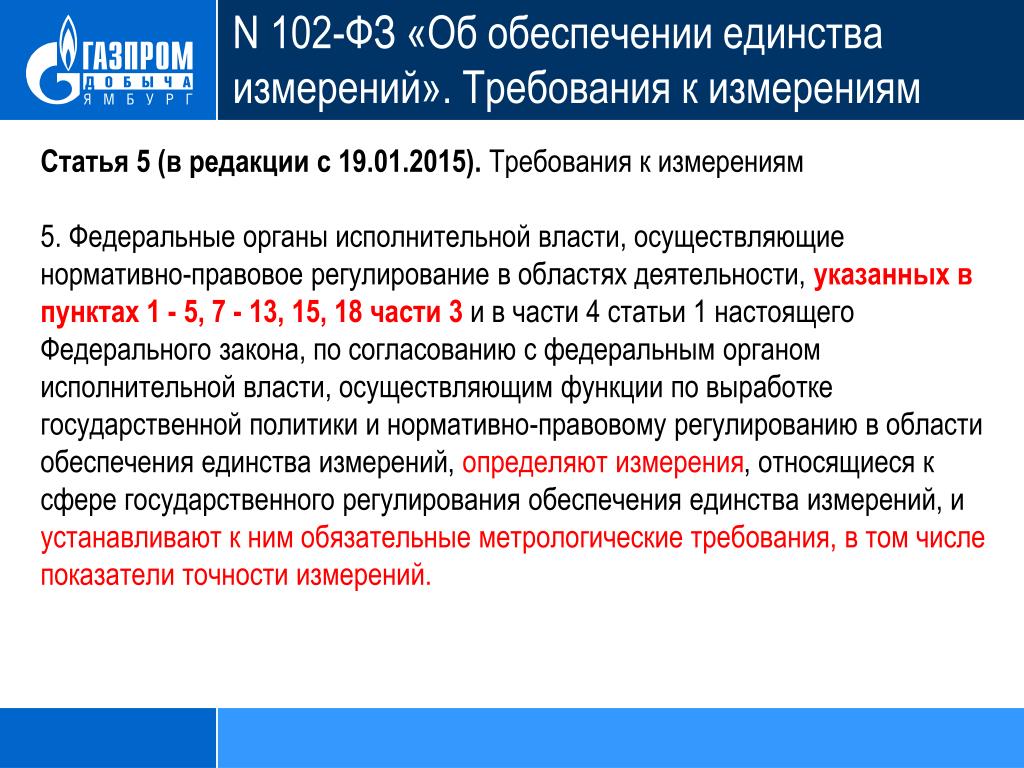 ГАЗПРОМ
ДОБЫЧА
ЯМБУРГ

N 102-ФЗ «Об обеспечении единства измерений». Требования к измерениям

Статья 5 (в редакции с 19.01.2015). Требования к измерениям

5. Федеральные органы исполнительной власти, осуществляющие нормативно-правовое регулирование в областях деятельности, указанных в пунктах 1 - 5, 7 - 13, 15, 18 части 3 и в части 4 статьи 1 настоящего Федерального закона, по согласованию с федеральным органом исполнительной власти, осуществляющим функции по выработке государственной политики и нормативно-правовому регулированию в области обеспечения единства измерений, определяют измерения, относящиеся к сфере государственного регулирования обеспечения единства измерений, и устанавливают к ним обязательные метрологические требования, в том числе показатели точности измерений.